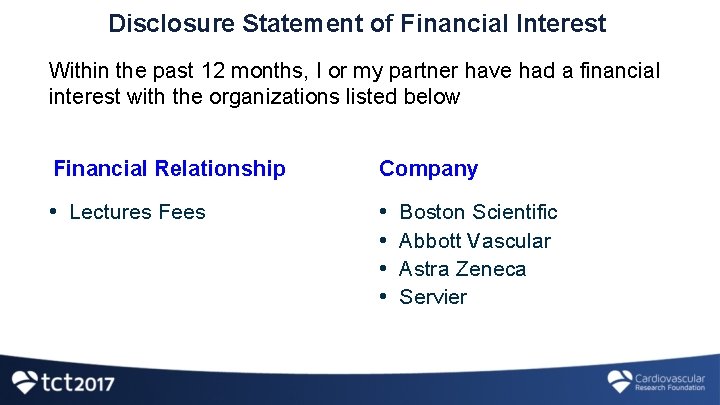 Disclosure Statement of Financial Interest

Within the past 12 months, I or my partner have had a financial interest with the organizations listed below

Financial Relationship

• Lectures Fees

Company

• Boston Scientific
• Abbott Vascular
• Astra Zeneca
• Servier

tct2017

Cardiovascular
Research Foundation